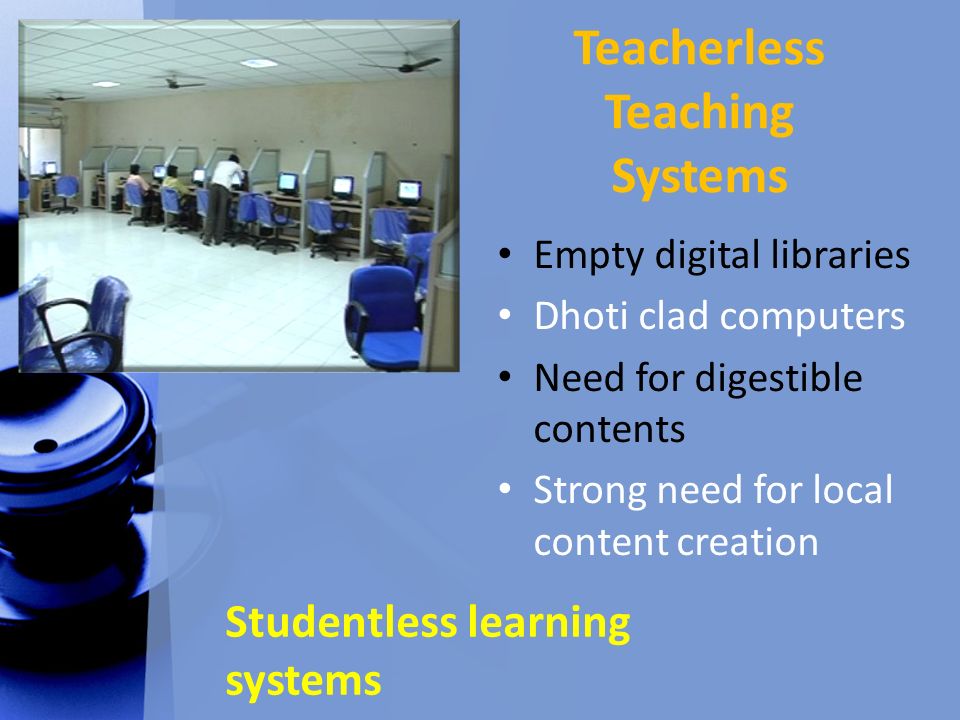 Teacherless Teaching Systems

• Empty digital libraries
• Dhoti clad computers
• Need for digestible contents
• Strong need for local content creation

Studentless learning systems